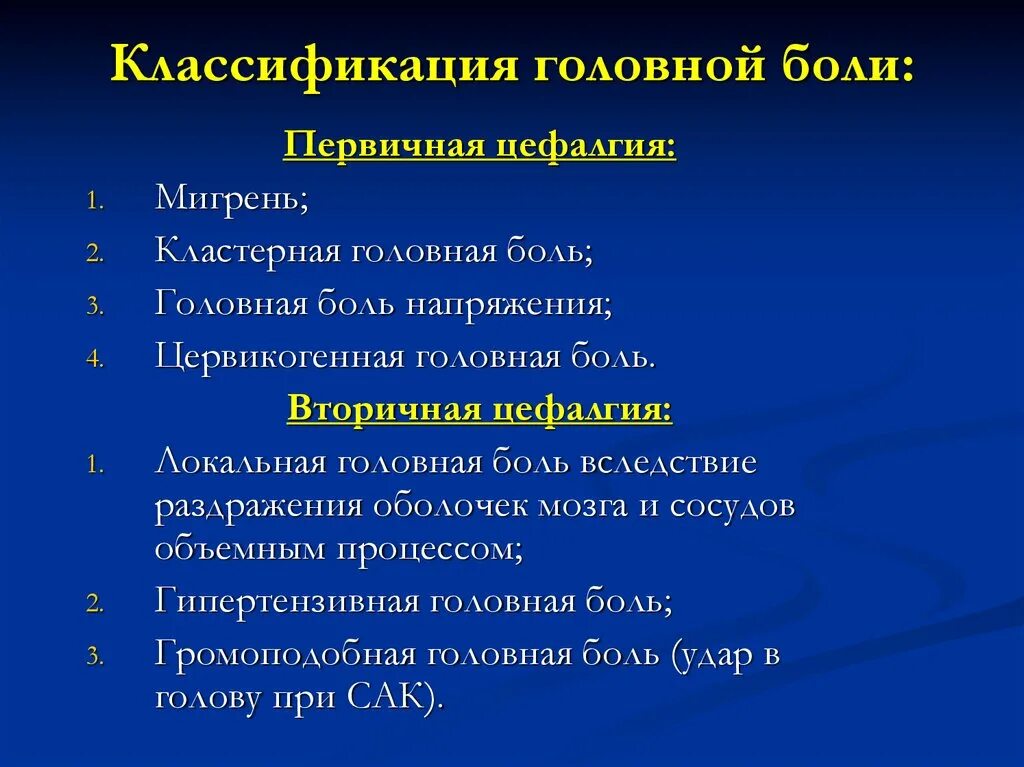 Классификация головной боли:

Первичная цефалгия:

1. Мигрень;
2. Кластерная головная боль;
3. Головная боль напряжения;
4. Цервикогенная головная боль.

Вторичная цефалгия:

1. Локальная головная боль вследствие раздражения оболочек мозга и сосудов объемным процессом;
2. Гипертензивная головная боль;
3. Громоподобная головная боль (удар в голову при САК).